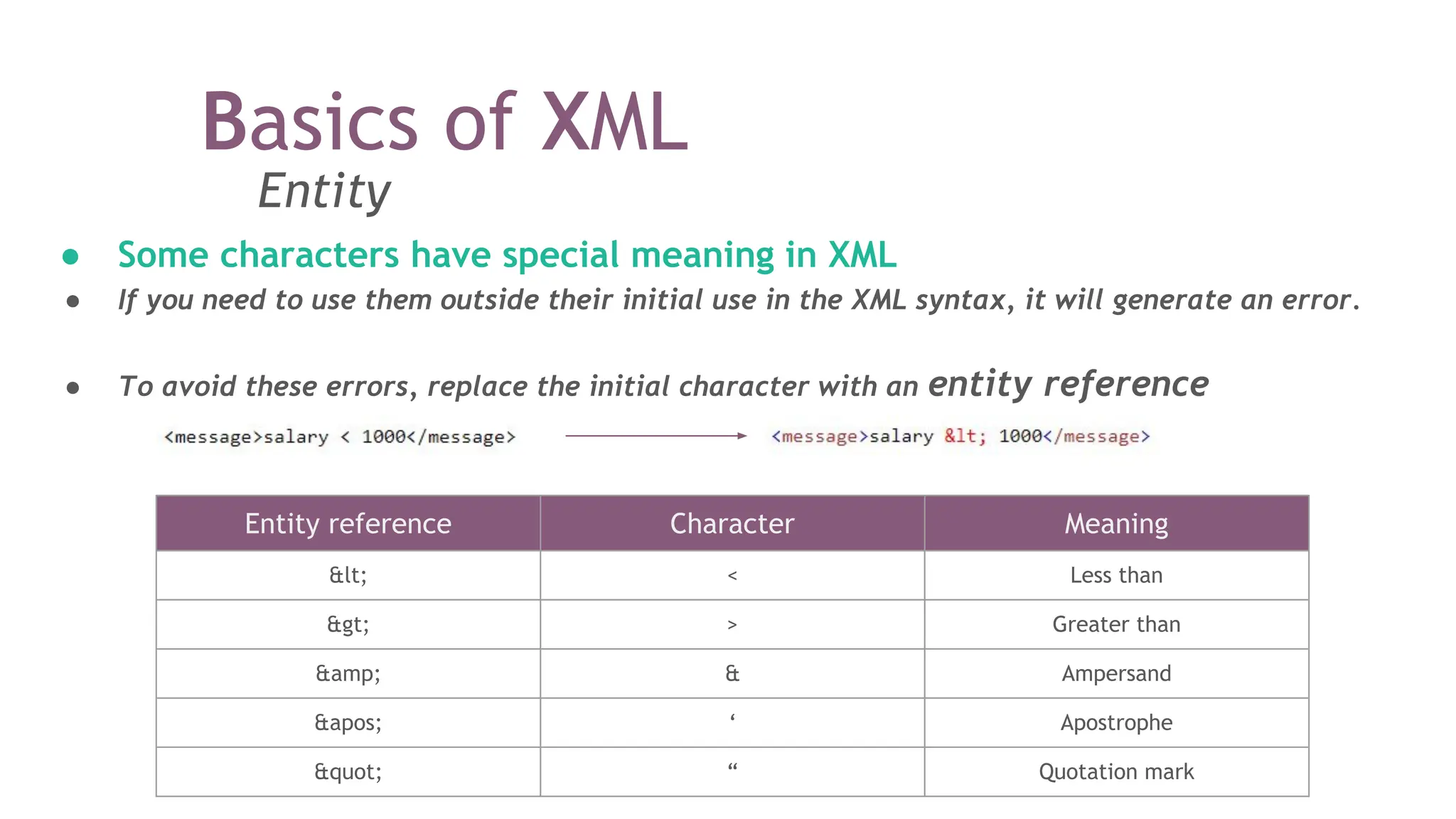 Basics of XML
Entity

● Some characters have special meaning in XML
● If you need to use them outside their initial use in the XML syntax, it will generate an error.

● To avoid these errors, replace the initial character with an entity reference

<message>salary < 1000</message> <message>salary &lt; 1000</message>

| Entity reference | Character | Meaning |
|---|---|---|
| &lt; | < | Less than |
| &gt; | > | Greater than |
| &amp; | & | Ampersand |
| &apos; | ‘ | Apostrophe |
| &quot; | “ | Quotation mark |